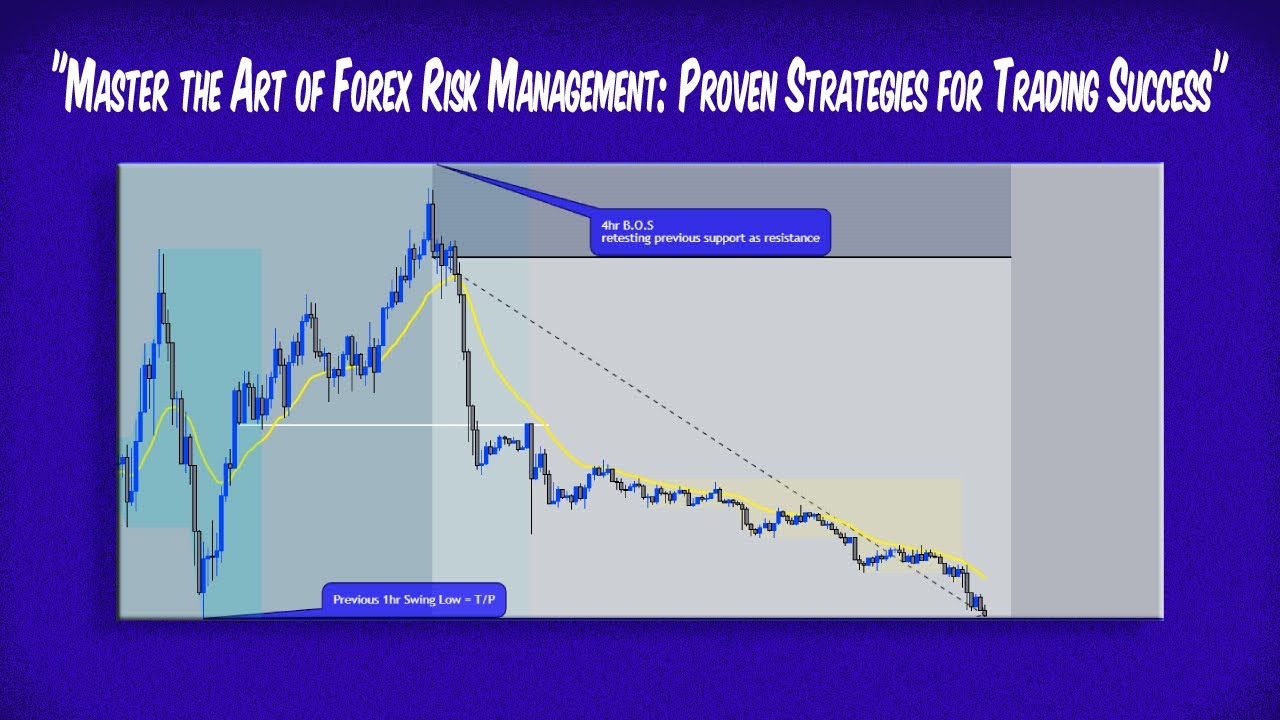 "Master the Art of Forex Risk Management: Proven Strategies for Trading Success"

4hr B.O.S
retesting previous support as resistance

Previous 1hr Swing Low = T/P